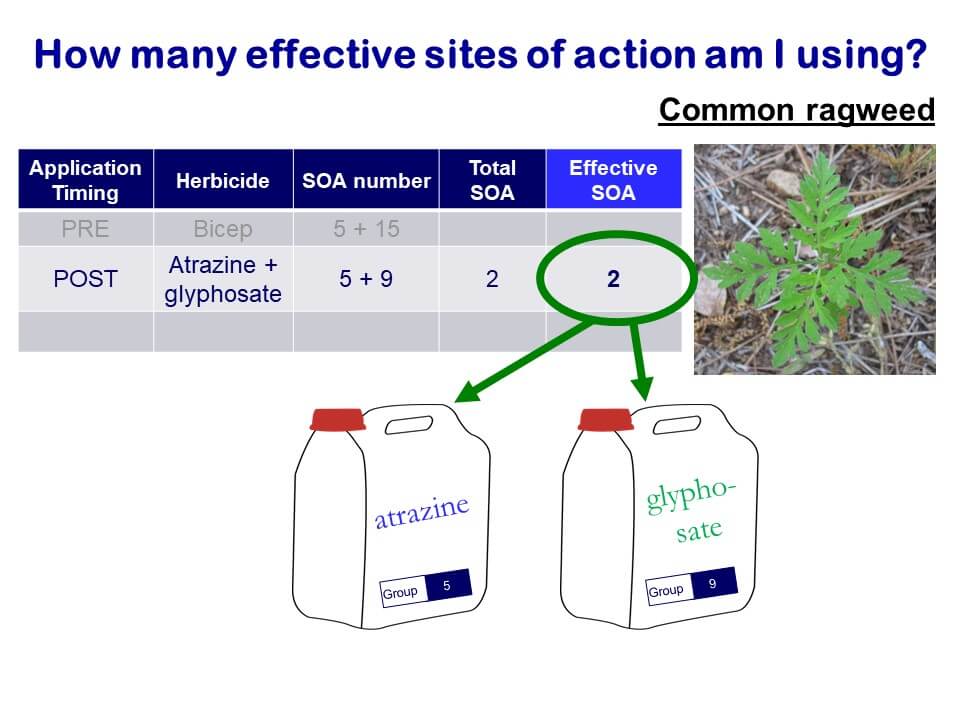 How many effective sites of action am I using?

Common ragweed

| Application Timing | Herbicide | SOA number | Total SOA | Effective SOA |
|---|---|---|---|---|
| PRE | Bicep | 5 + 15 | | |
| POST | Atrazine + glyphosate | 5 + 9 | 2 | 2 |
| | | | | |

atrazine

Group 5

glyphosate

Group 9